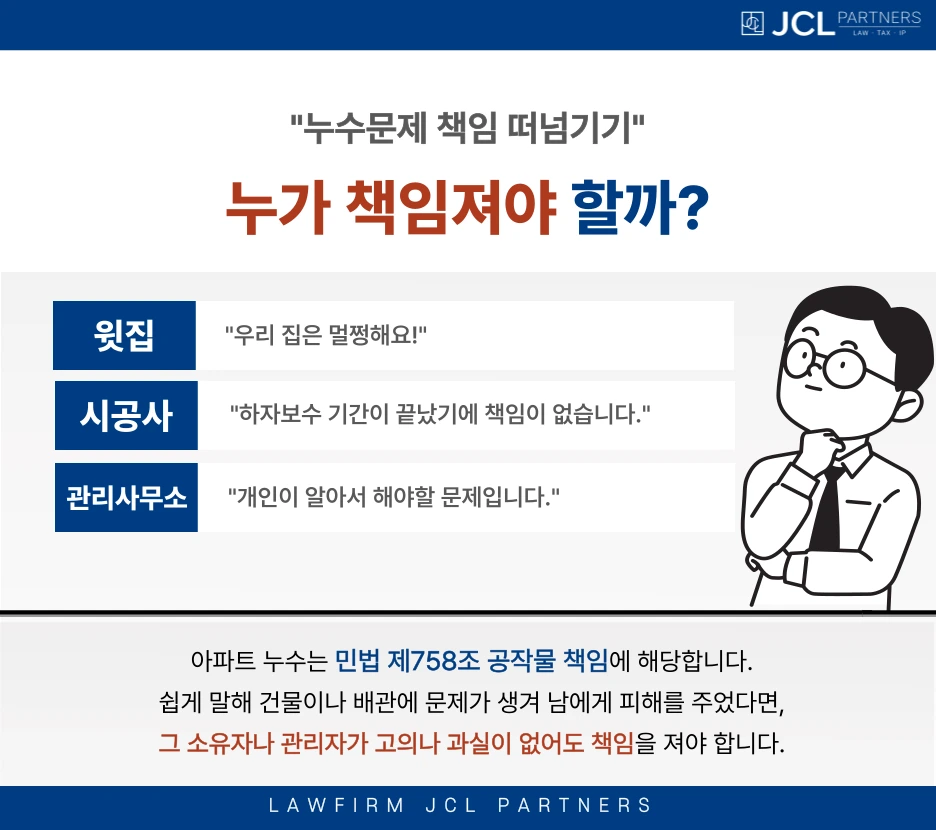 JCL PARTNERS
LAW · TAX · IP

"누수문제 책임 떠넘기기"

누가 책임져야 할까?

윗집
"우리 집은 멀쩡해요!"

시공사
"하자보수 기간이 끝났기에 책임이 없습니다."

관리사무소
"개인이 알아서 해야할 문제입니다."

아파트 누수는 민법 제758조 공작물 책임에 해당합니다.
쉽게 말해 건물이나 배관에 문제가 생겨 남에게 피해를 주었다면,
그 소유자나 관리자가 고의나 과실이 없어도 책임을 져야 합니다.

LAWFIRM JCL PARTNERS